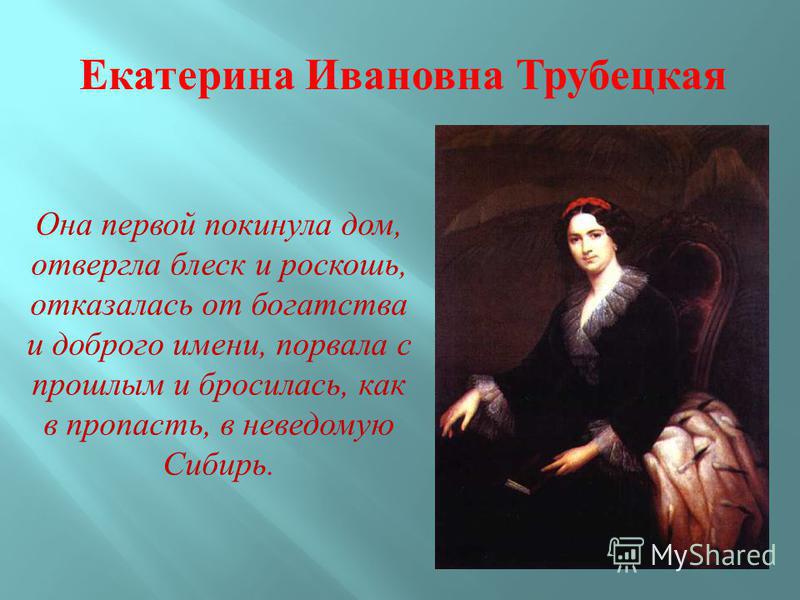 Екатерина Ивановна Трубецкая

Она первой покинула дом, отвергла блеск и роскошь, отказалась от богатства и доброго имени, порвала с прошлым и бросилась, как в пропасть, в неведомую Сибирь.

MyShared